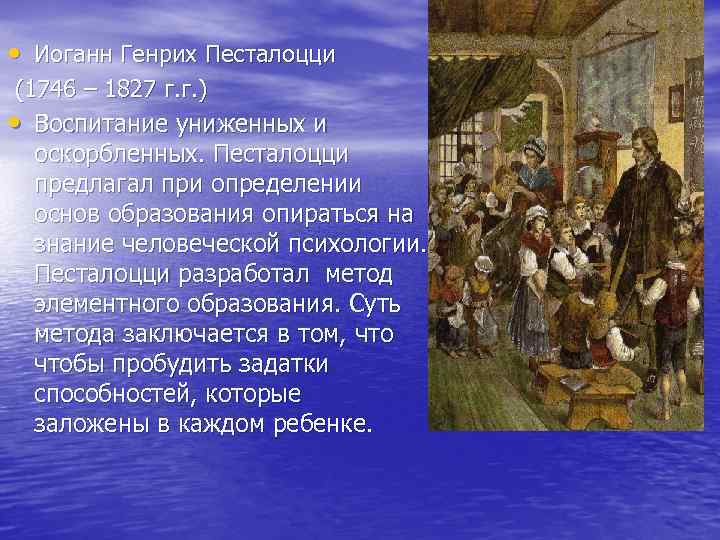 • Иоганн Генрих Песталоцци
(1746 – 1827 г.г.)

• Воспитание униженных и оскорбленных. Песталоцци предлагал при определении основ образования опираться на знание человеческой психологии. Песталоцци разработал метод элементного образования. Суть метода заключается в том, что чтобы пробудить задатки способностей, которые заложены в каждом ребенке.